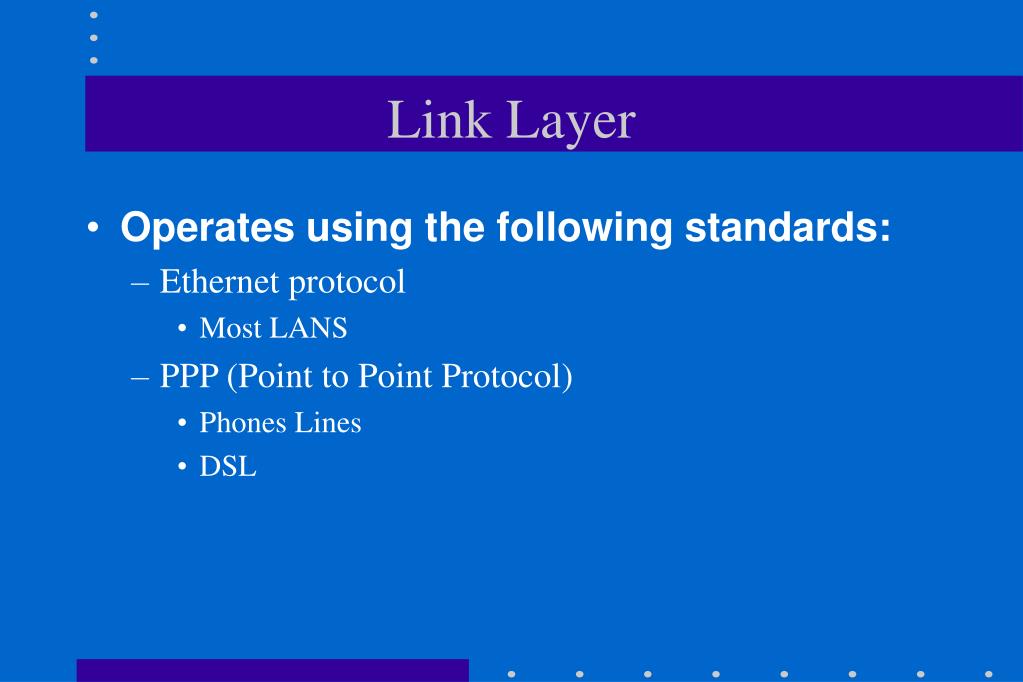 Link Layer

• Operates using the following standards:
– Ethernet protocol
• Most LANS
– PPP (Point to Point Protocol)
• Phones Lines
• DSL